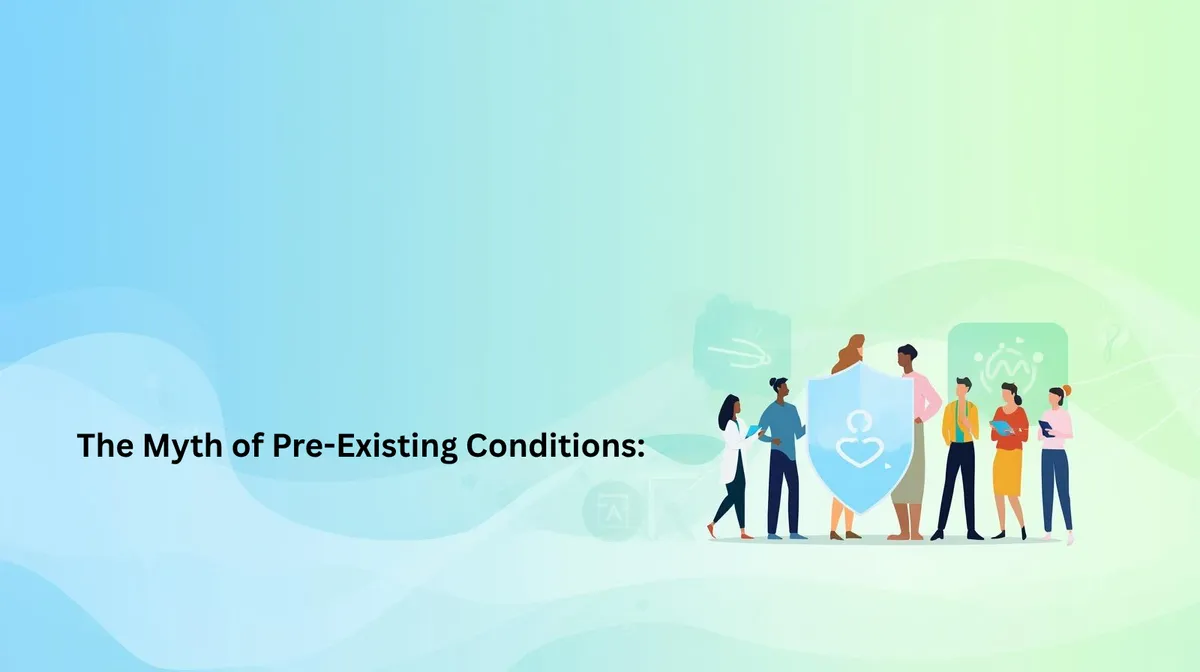 The Myth of Pre-Existing Conditions: